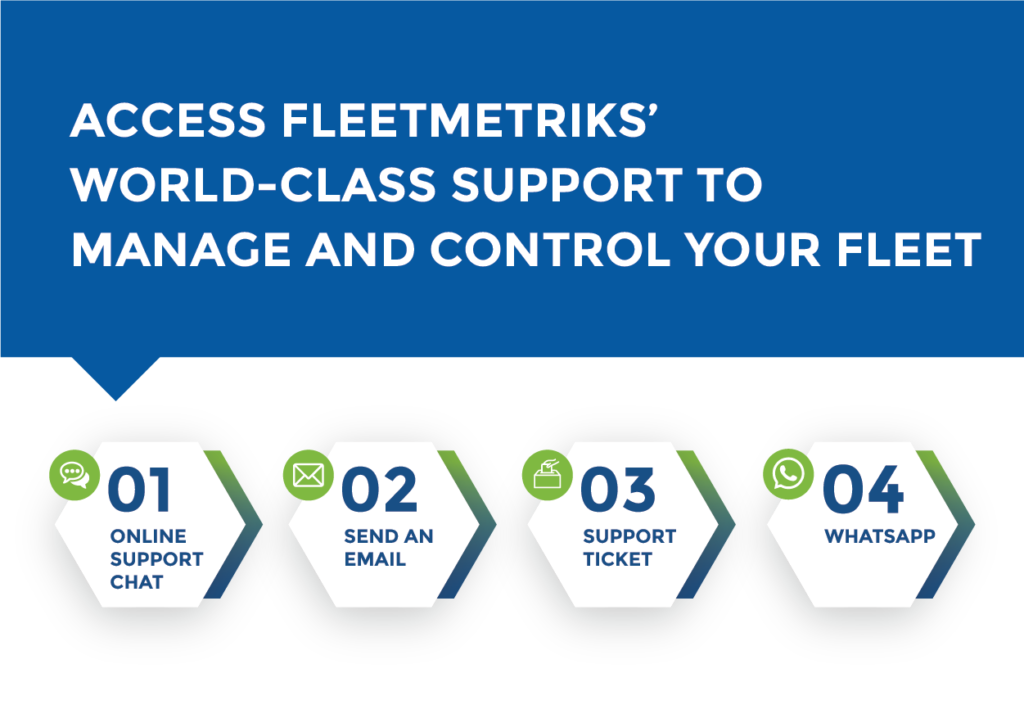 ACCESS FLEETMETRIKS' WORLD-CLASS SUPPORT TO MANAGE AND CONTROL YOUR FLEET

01 ONLINE SUPPORT CHAT

02 SEND AN EMAIL

03 SUPPORT TICKET

04 WHATSAPP